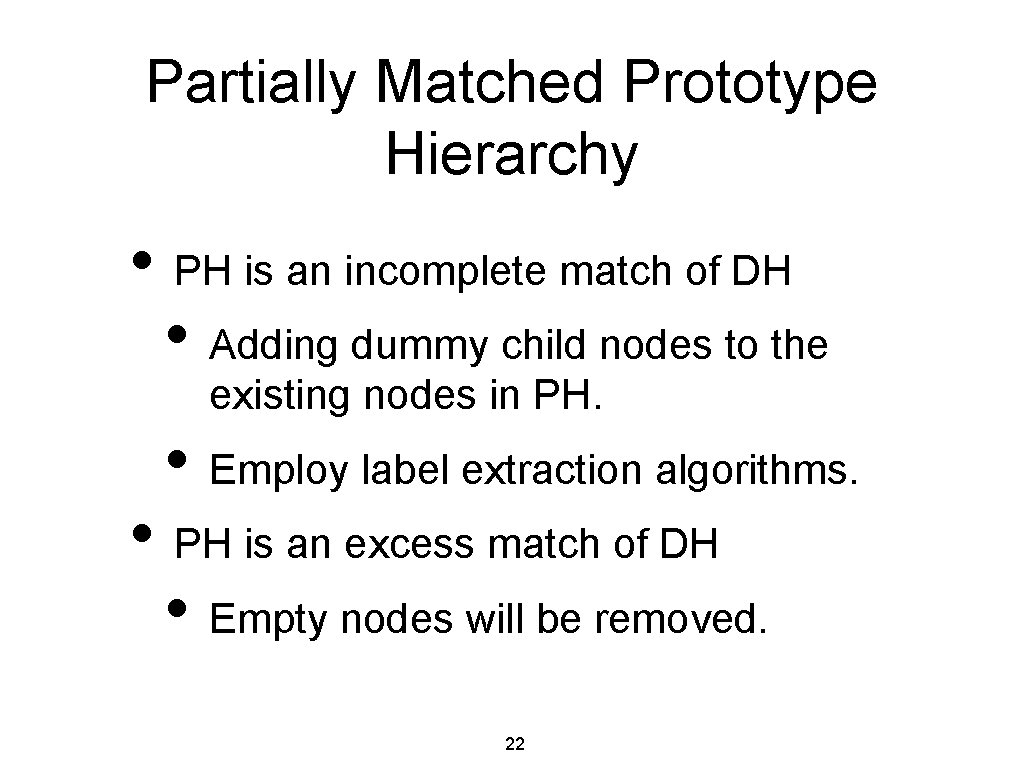 Partially Matched Prototype Hierarchy

• PH is an incomplete match of DH
  • Adding dummy child nodes to the existing nodes in PH.
  • Employ label extraction algorithms.
• PH is an excess match of DH
  • Empty nodes will be removed.

22